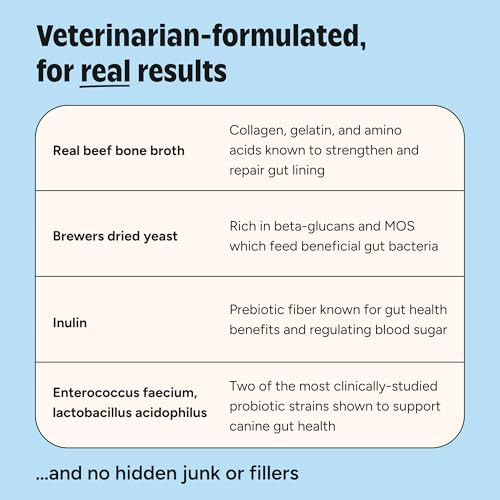 Veterinarian-formulated, for real results

| | |
|---|---|
| Real beef bone broth | Collagen, gelatin, and amino acids known to strengthen and repair gut lining |
| Brewers dried yeast | Rich in beta-glucans and MOS which feed beneficial gut bacteria |
| Inulin | Prebiotic fiber known for gut health benefits and regulating blood sugar |
| Enterococcus faecium, lactobacillus acidophilus | Two of the most clinically-studied probiotic strains shown to support canine gut health |

...and no hidden junk or fillers